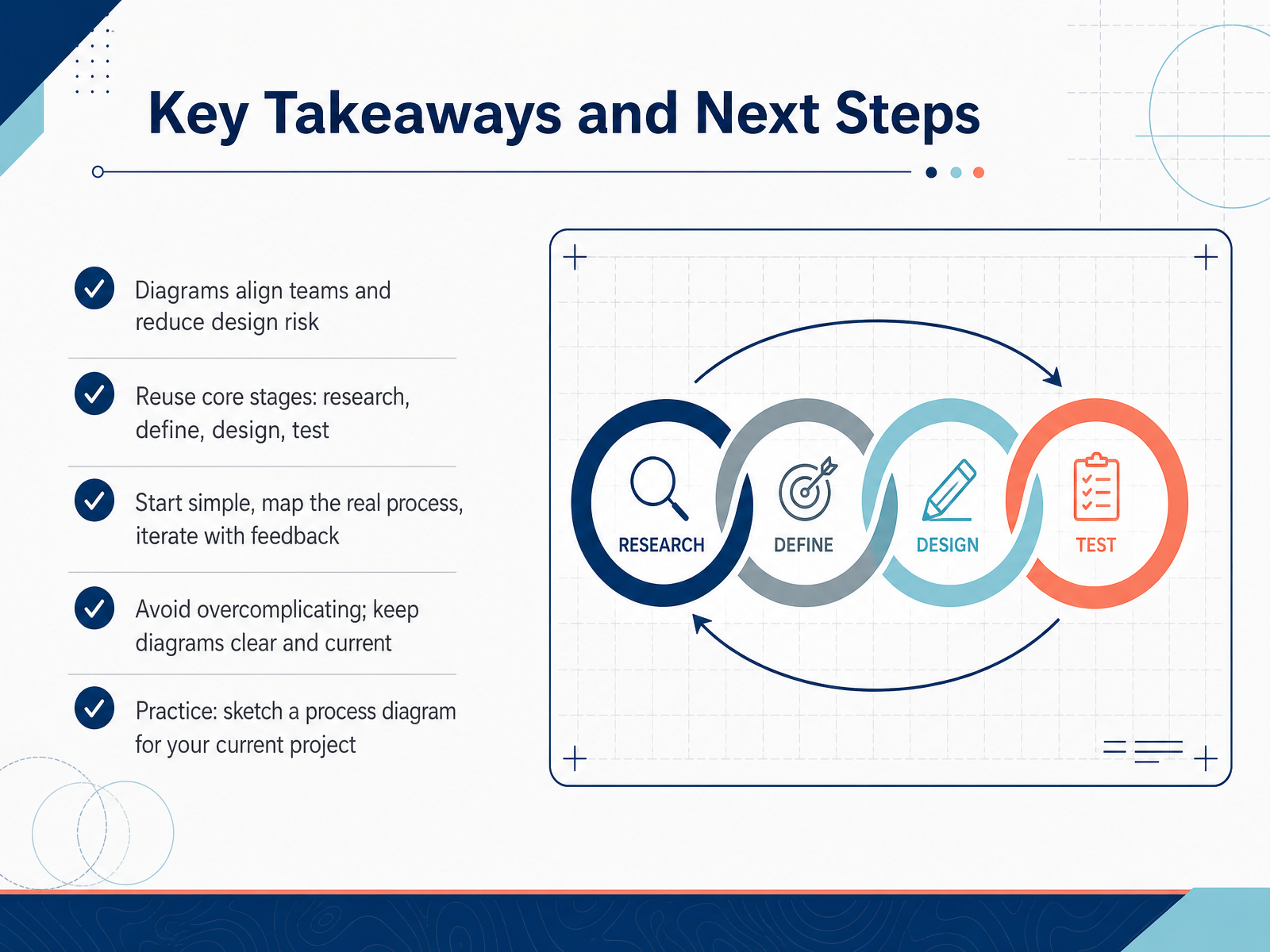 Key Takeaways and Next Steps

Diagrams align teams and reduce design risk

Reuse core stages: research, define, design, test

Start simple, map the real process, iterate with feedback

Avoid overcomplicating; keep diagrams clear and current

Practice: sketch a process diagram for your current project

RESEARCH DEFINE DESIGN TEST